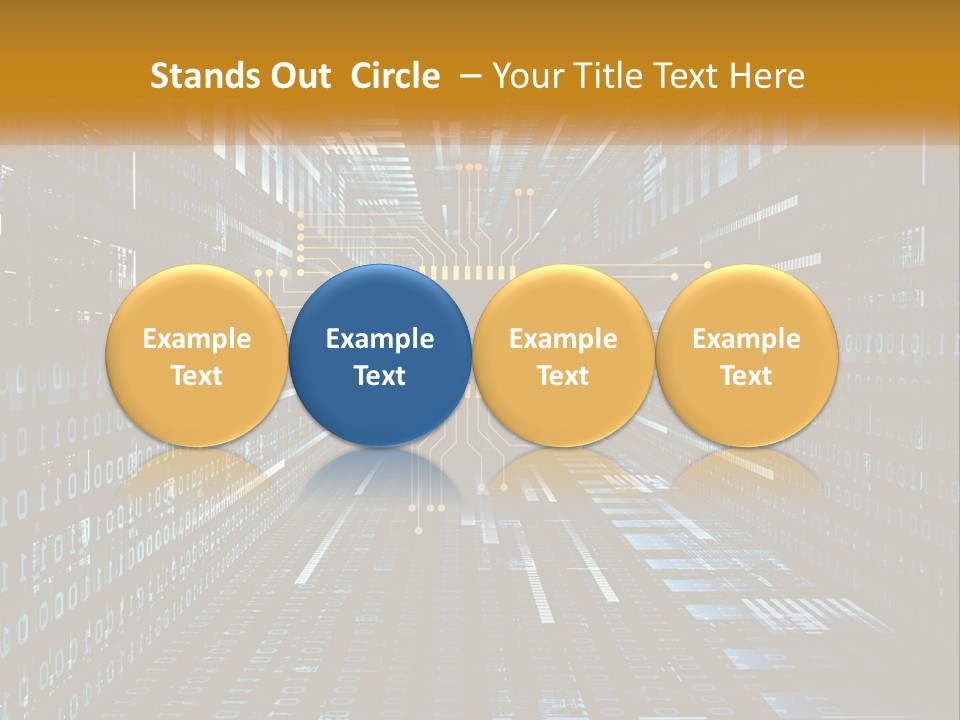 Stands Out Circle – Your Title Text Here

Example Text

Example Text

Example Text

Example Text